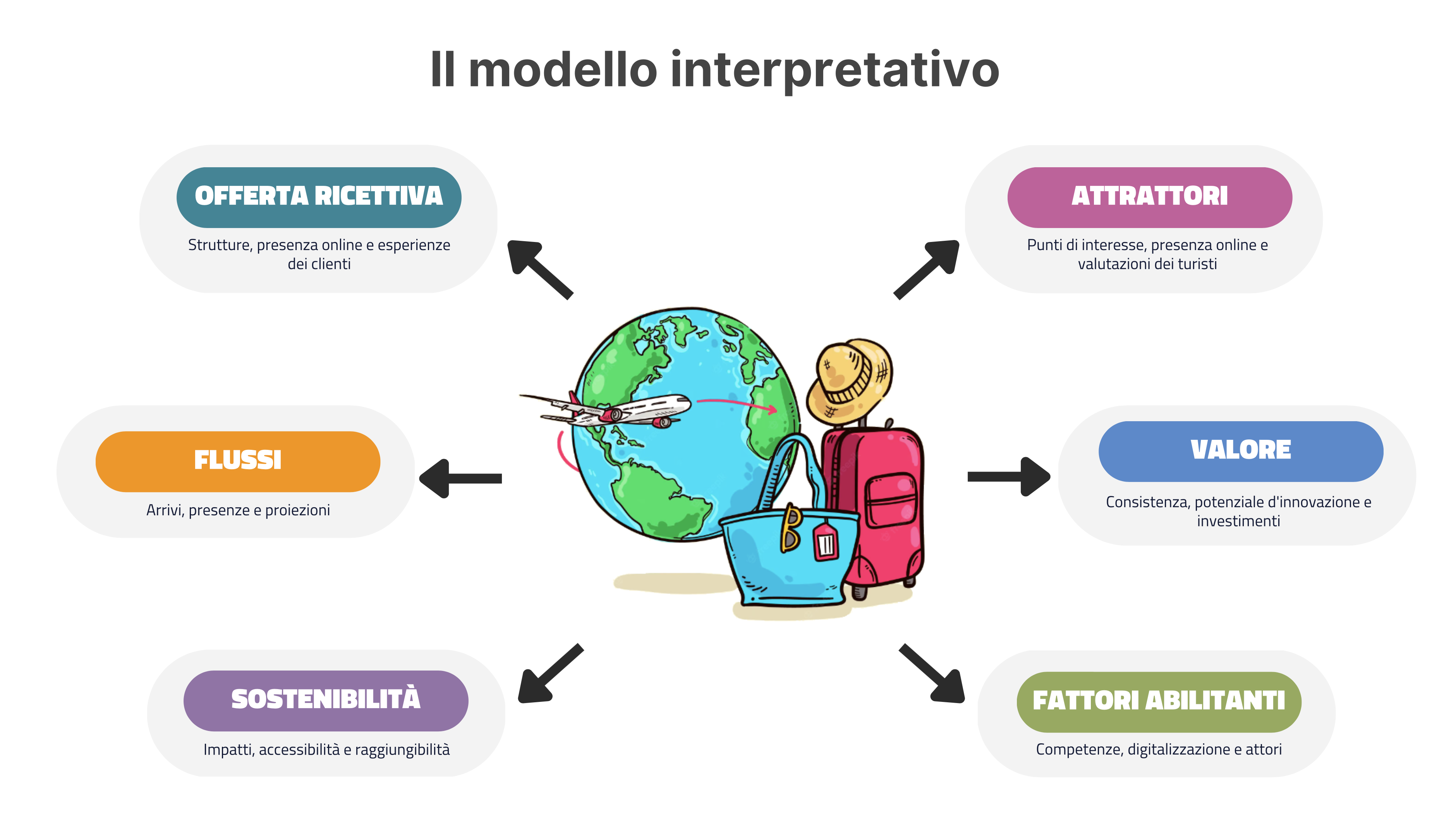 Il modello interpretativo

OFFERTA RICETTIVA

Strutture, presenza online e esperienze dei clienti

ATTRATTORI

Punti di interesse, presenza online e valutazioni dei turisti

FLUSSI

Arrivi, presenze e proiezioni

VALORE

Consistenza, potenziale d'innovazione e investimenti

SOSTENIBILITÀ

Impatti, accessibilità e raggiungibilità

FATTORI ABILITANTI

Competenze, digitalizzazione e attori